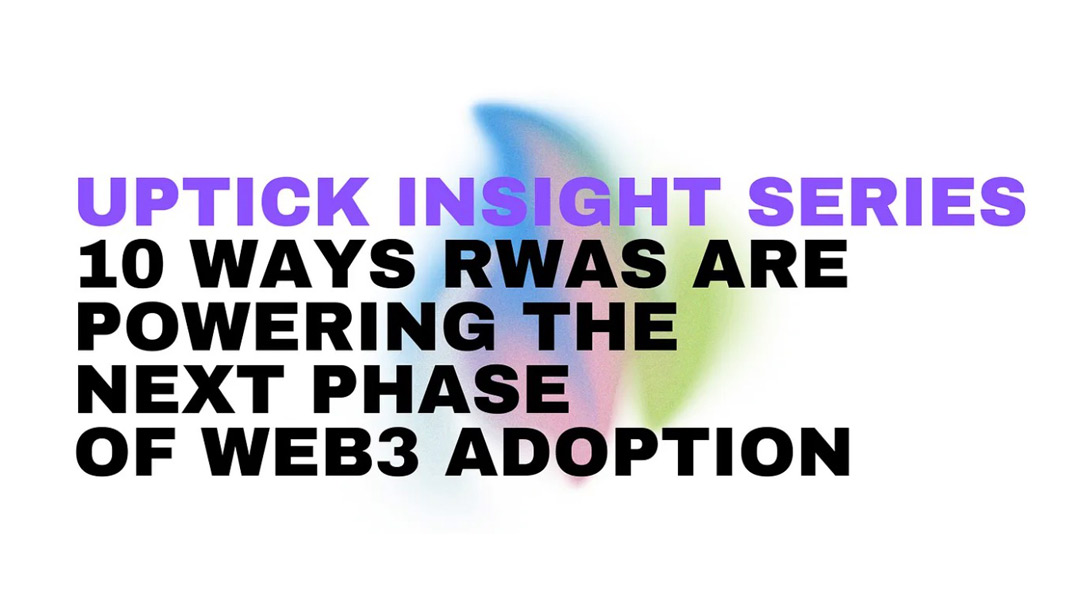 UPTICK INSIGHT SERIES
10 WAYS RWAS ARE POWERING THE NEXT PHASE OF WEB3 ADOPTION